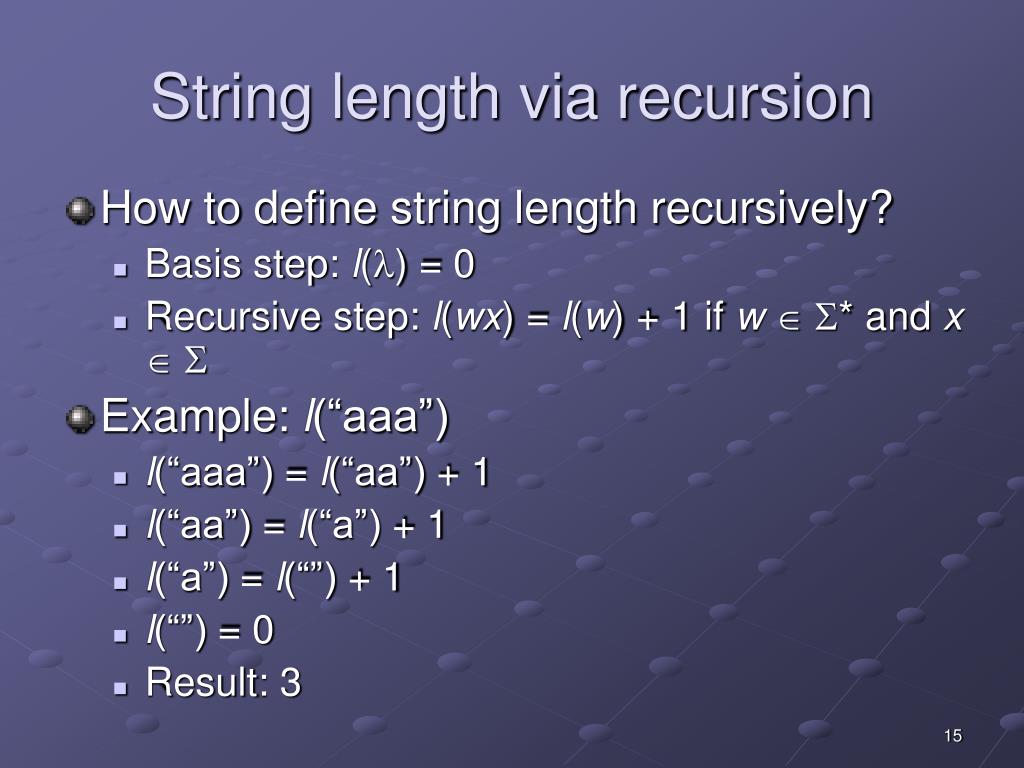 String length via recursion

How to define string length recursively?

Basis step: $l(\lambda) = 0$

Recursive step: $l(wx) = l(w) + 1$ if $w \in \Sigma^*$ and $x \in \Sigma$

Example: $l$(“aaa”)

$l$(“aaa”) = $l$(“aa”) + 1

$l$(“aa”) = $l$(“a”) + 1

$l$(“a”) = $l$(“”) + 1

$l$(“”) = 0

Result: 3

15